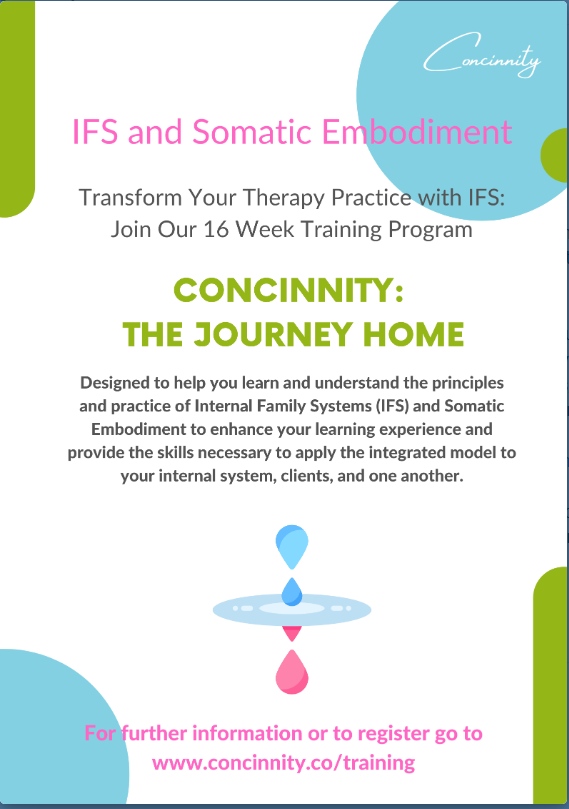 Concinnity

IFS and Somatic Embodiment

Transform Your Therapy Practice with IFS: Join Our 16 Week Training Program

CONCINNITY: THE JOURNEY HOME

Designed to help you learn and understand the principles and practice of Internal Family Systems (IFS) and Somatic Embodiment to enhance your learning experience and provide the skills necessary to apply the integrated model to your internal system, clients, and one another.

For further information or to register go to www.concinnity.co/training